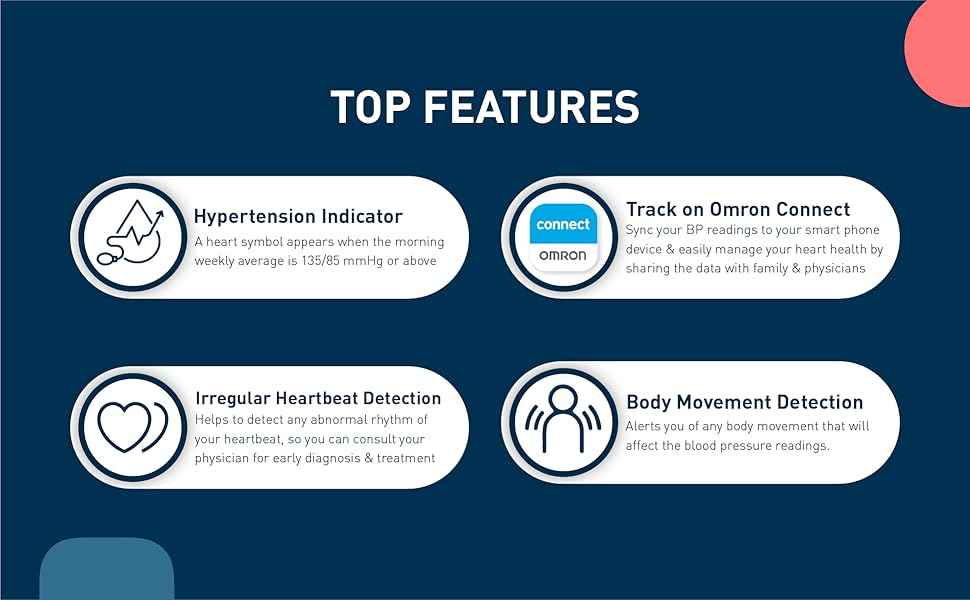 TOP FEATURES

Hypertension Indicator
A heart symbol appears when the morning weekly average is 135/85 mmHg or above

connect
OMRON
Track on Omron Connect
Sync your BP readings to your smart phone device & easily manage your heart health by sharing the data with family & physicians

Irregular Heartbeat Detection
Helps to detect any abnormal rhythm of your heartbeat, so you can consult your physician for early diagnosis & treatment

Body Movement Detection
Alerts you of any body movement that will affect the blood pressure readings.